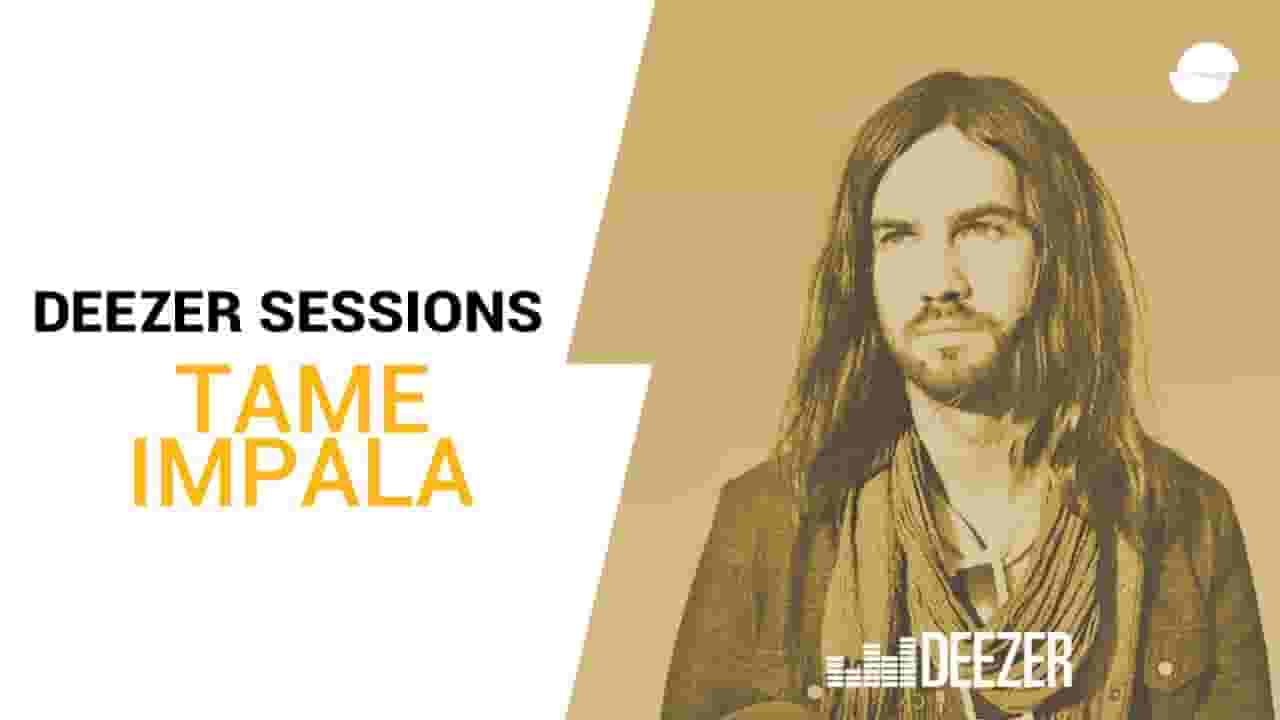 DEEZER SESSIONS
TAME IMPALA

DEEZER